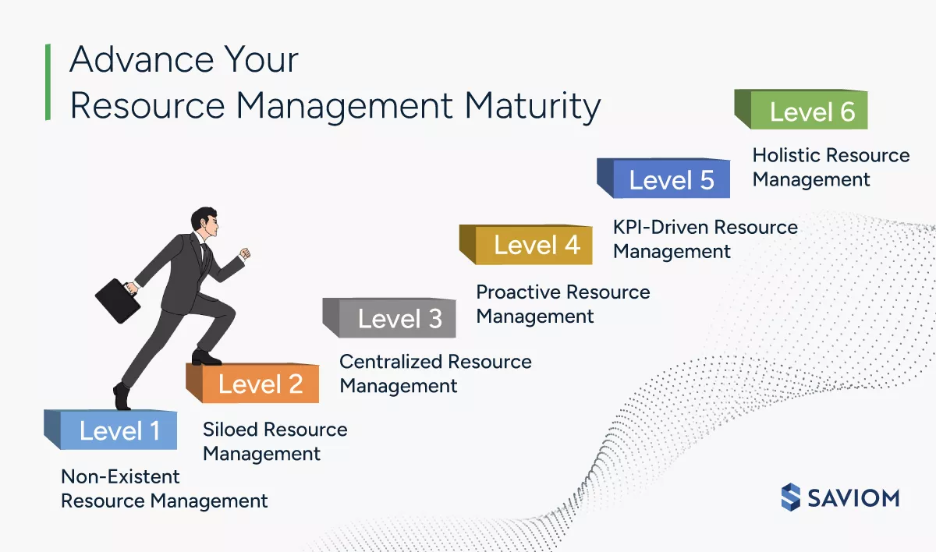 Advance Your
Resource Management Maturity

Level 1
Non-Existent Resource Management

Level 2
Siloed Resource Management

Level 3
Centralized Resource Management

Level 4
Proactive Resource Management

Level 5
KPI-Driven Resource Management

Level 6
Holistic Resource Management

SAVIOM